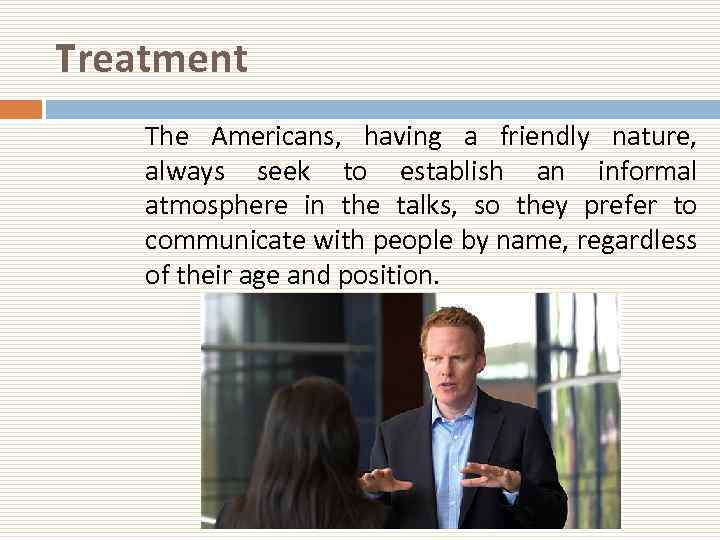 Treatment

The Americans, having a friendly nature, always seek to establish an informal atmosphere in the talks, so they prefer to communicate with people by name, regardless of their age and position.